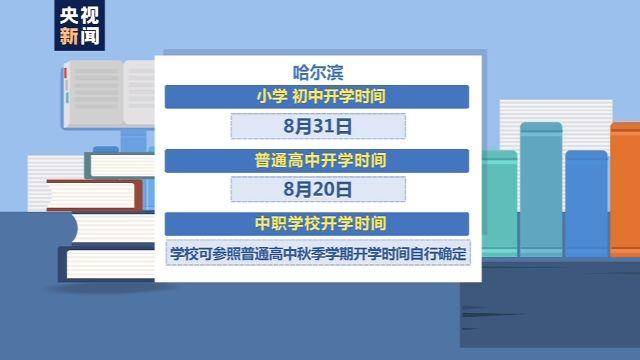 央视
新闻

哈尔滨

小学 初中开学时间

8月31日

普通高中开学时间

8月20日

中职学校开学时间

学校可参照普通高中秋季学期开学时间自行确定